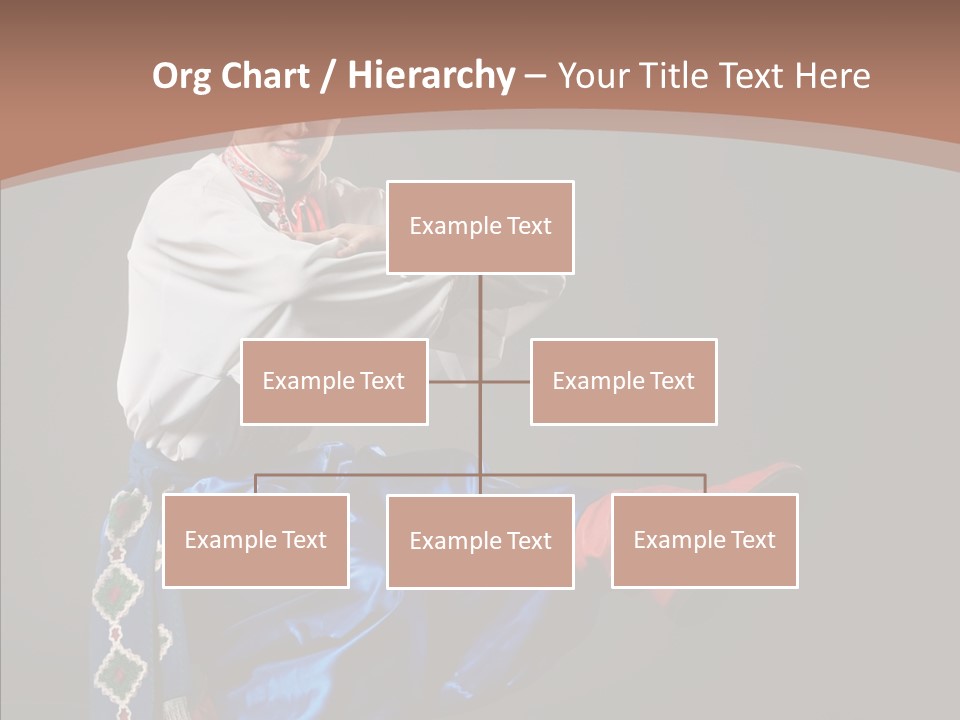 Org Chart / Hierarchy – Your Title Text Here

Example Text

Example Text

Example Text

Example Text

Example Text

Example Text